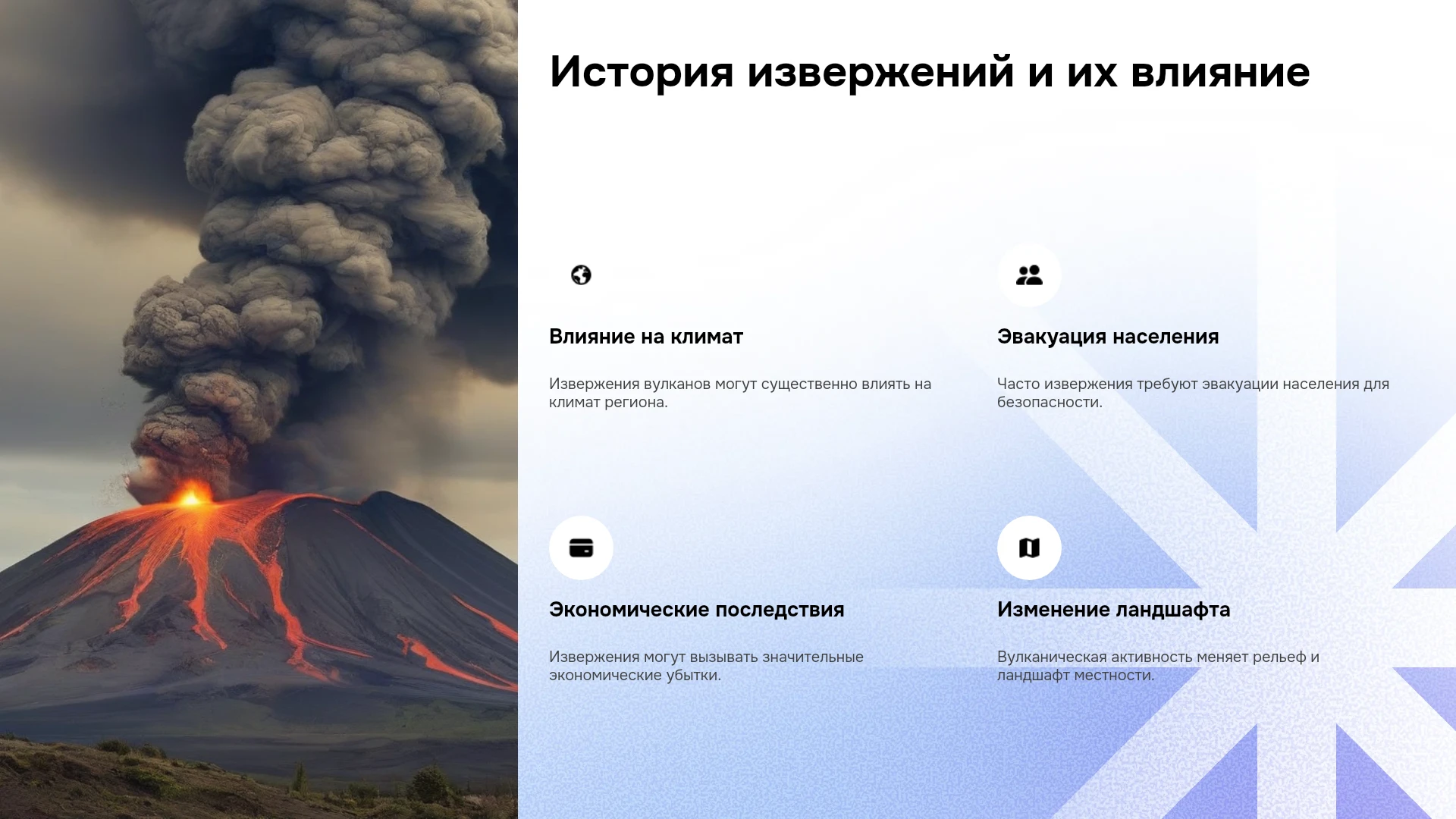 История извержений и их влияние

Влияние на климат

Извержения вулканов могут существенно влиять на климат региона.

Эвакуация населения

Часто извержения требуют эвакуации населения для безопасности.

Экономические последствия

Извержения могут вызывать значительные экономические убытки.

Изменение ландшафта

Вулканическая активность меняет рельеф и ландшафт местности.